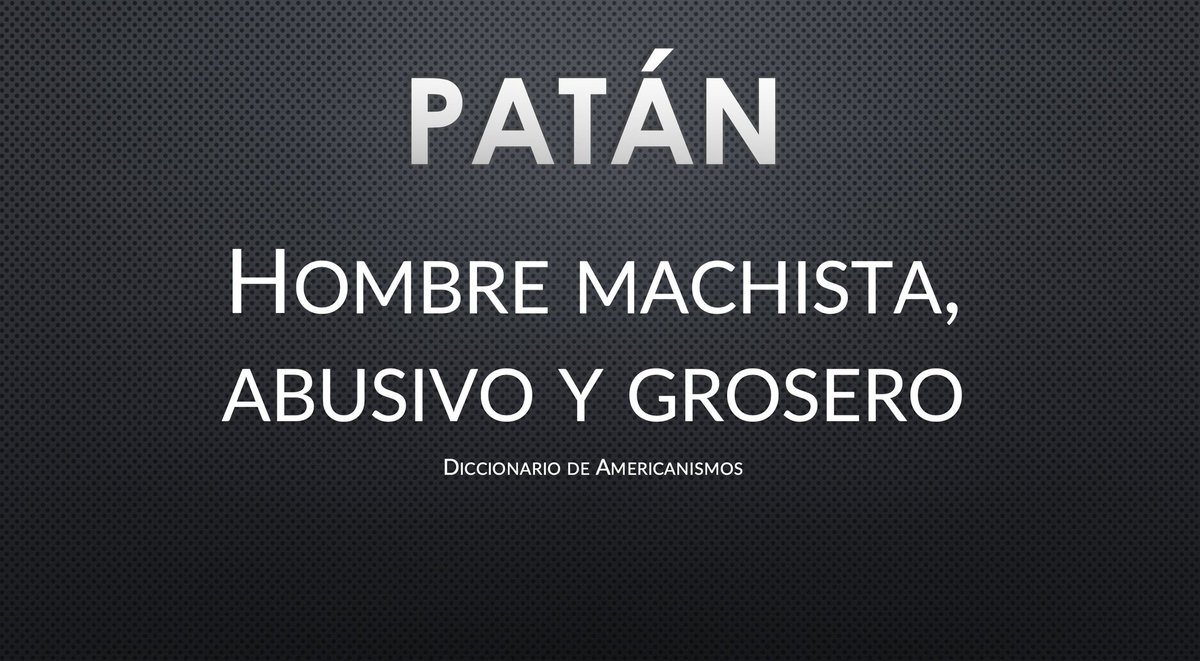 PATÁN

Hombre machista, abusivo y grosero

Diccionario de Americanismos